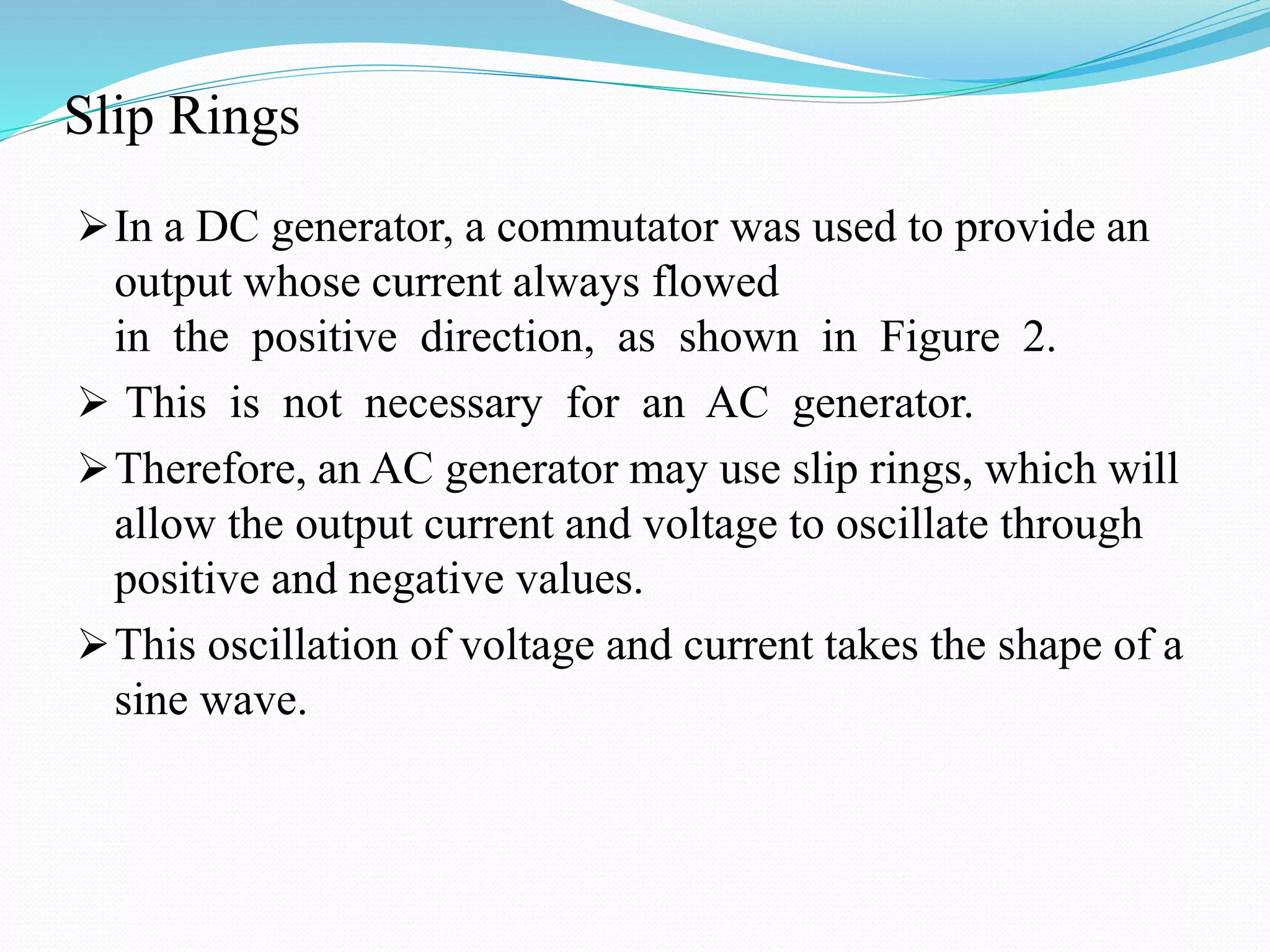 Slip Rings

➢ In a DC generator, a commutator was used to provide an output whose current always flowed in the positive direction, as shown in Figure 2.

➢ This is not necessary for an AC generator.

➢ Therefore, an AC generator may use slip rings, which will allow the output current and voltage to oscillate through positive and negative values.

➢ This oscillation of voltage and current takes the shape of a sine wave.